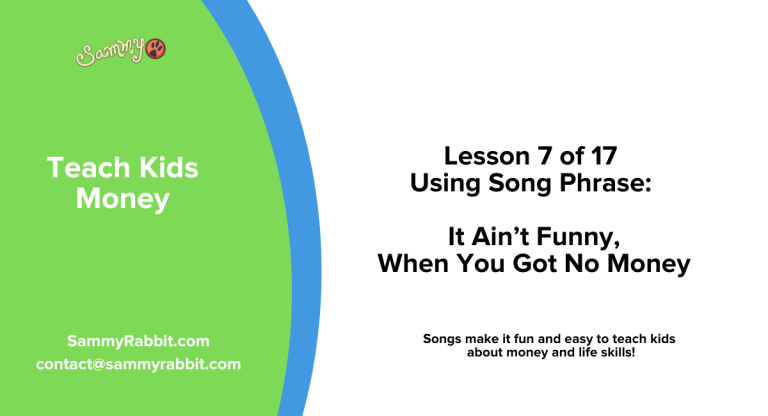 Sammy

Teach Kids Money

SammyRabbit.com
contact@sammyrabbit.com

Lesson 7 of 17
Using Song Phrase:

It Ain't Funny,
When You Got No Money

Songs make it fun and easy to teach kids about money and life skills!